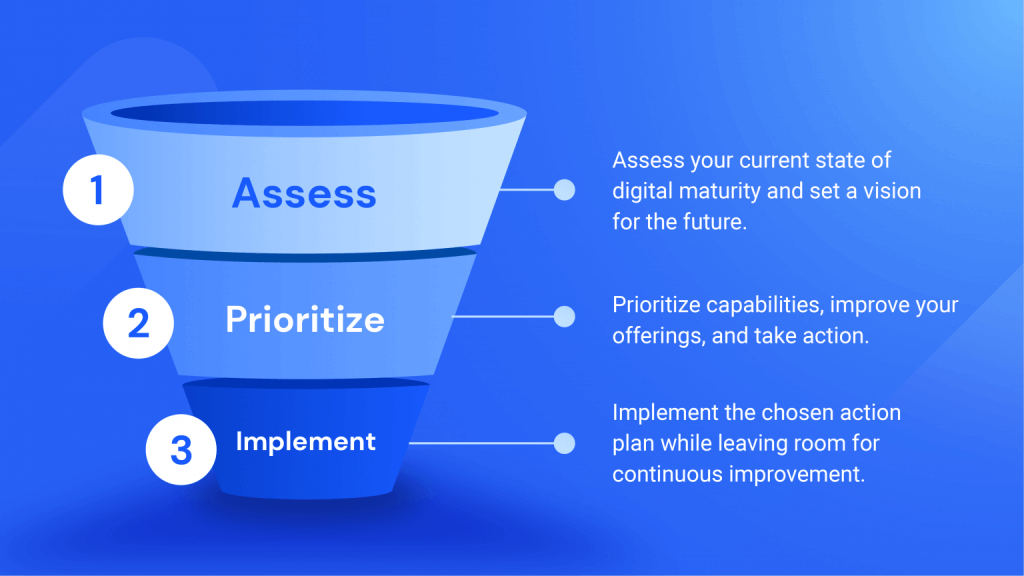 1
Assess
Assess your current state of digital maturity and set a vision for the future.

2
Prioritize
Prioritize capabilities, improve your offerings, and take action.

3
Implement
Implement the chosen action plan while leaving room for continuous improvement.